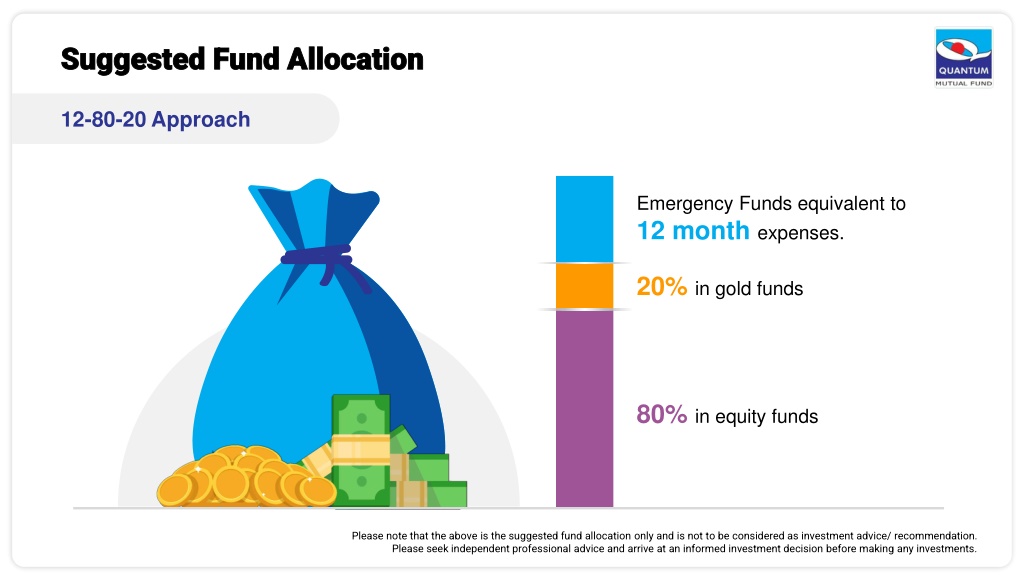 Suggested Fund Allocation

QUANTUM
MUTUAL FUND

12-80-20 Approach

Emergency Funds equivalent to 12 month expenses.

20% in gold funds

80% in equity funds

Please note that the above is the suggested fund allocation only and is not to be considered as investment advice/ recommendation. Please seek independent professional advice and arrive at an informed investment decision before making any investments.